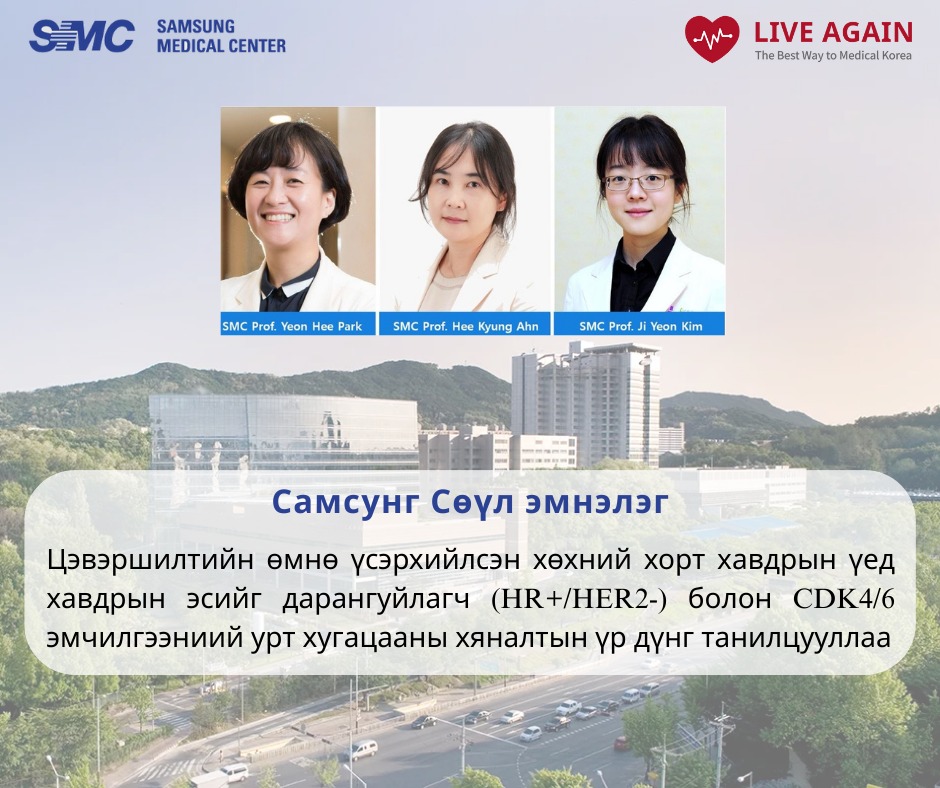 SMC SAMSUNG MEDICAL CENTER

LIVE AGAIN
The Best Way to Medical Korea

SMC Prof. Yeon Hee Park

SMC Prof. Hee Kyung Ahn

SMC Prof. Ji Yeon Kim

Самсунг Сөүл эмнэлэг

Цэвэршилтийн өмнө үсэрхийлсэн хөхний хорт хавдрын үед хавдрын эсийг дарангуйлагч (HR+/HER2-) болон CDK4/6 эмчилгээниий урт хугацааны хяналтын үр дүнг танилцууллаа